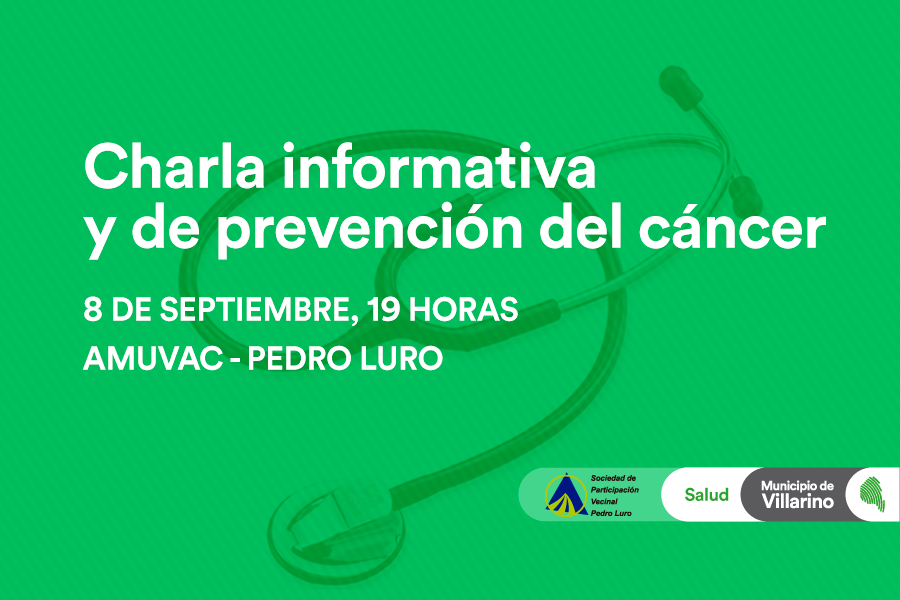 Charla informativa y de prevención del cáncer

8 DE SEPTIEMBRE, 19 HORAS
AMUVAC - PEDRO LURO

Sociedad de Participación Vecinal Pedro Luro

Salud

Municipio de Villarino